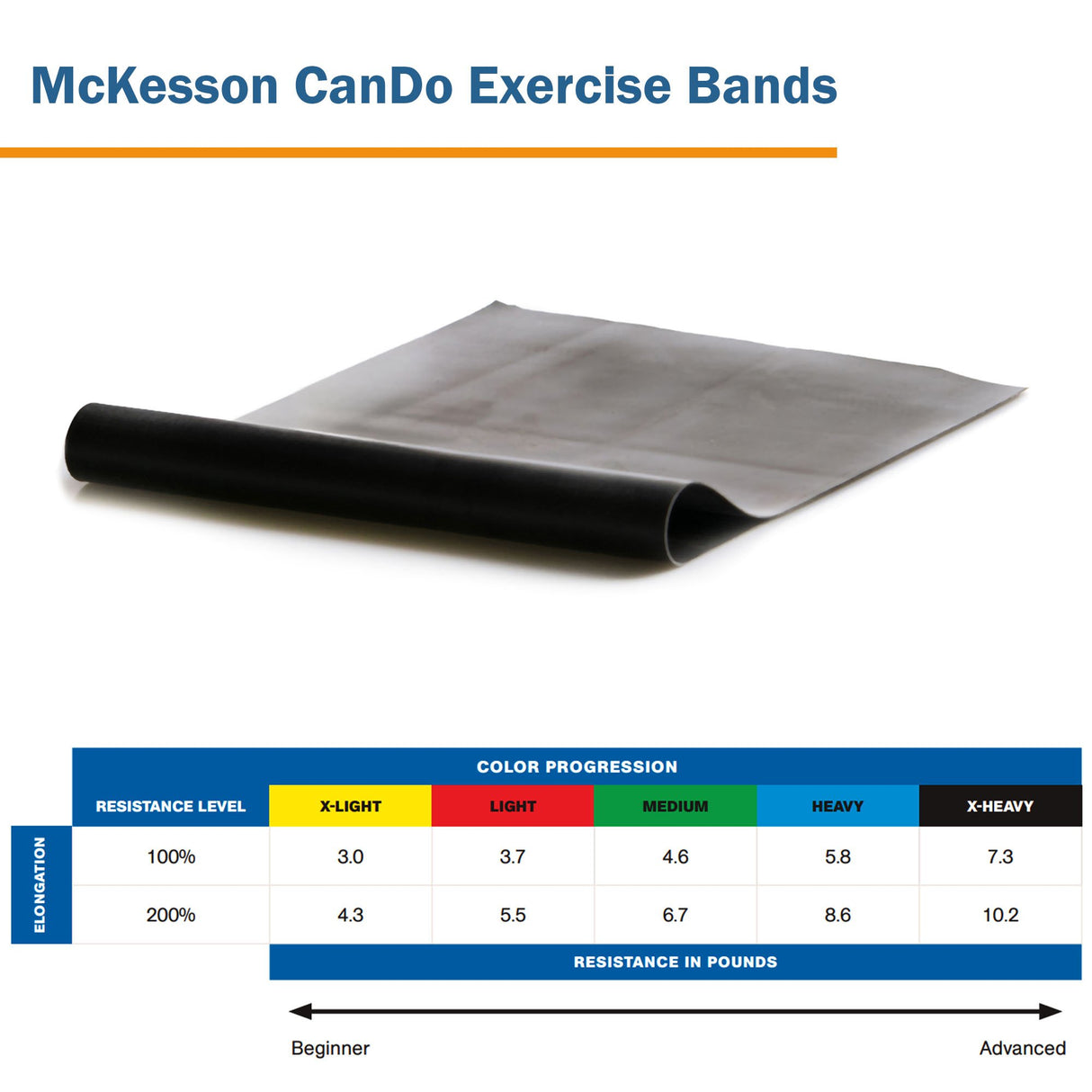 McKesson CanDo Exercise Bands

COLOR PROGRESSION

| RESISTANCE LEVEL | X-LIGHT | LIGHT | MEDIUM | HEAVY | X-HEAVY |
|---|---|---|---|---|---|
| 100% | 3.0 | 3.7 | 4.6 | 5.8 | 7.3 |
| 200% | 4.3 | 5.5 | 6.7 | 8.6 | 10.2 |

ELONGATION

RESISTANCE IN POUNDS

Beginner

Advanced